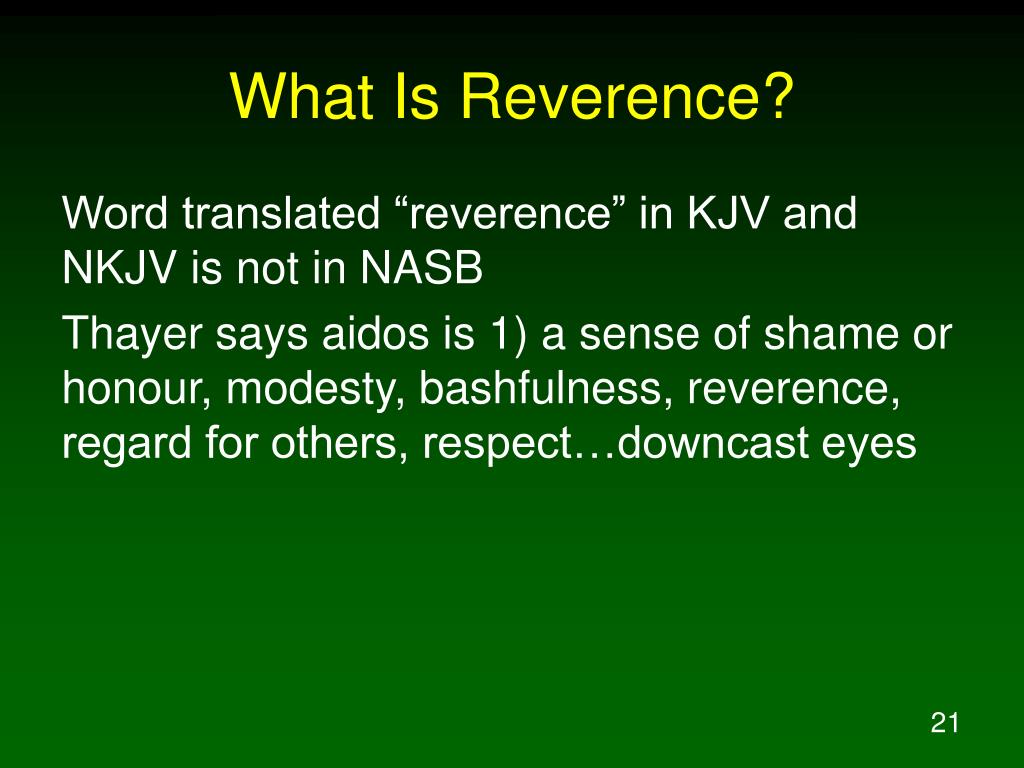 What Is Reverence?

Word translated “reverence” in KJV and NKJV is not in NASB

Thayer says aidos is 1) a sense of shame or honour, modesty, bashfulness, reverence, regard for others, respect…downcast eyes

21